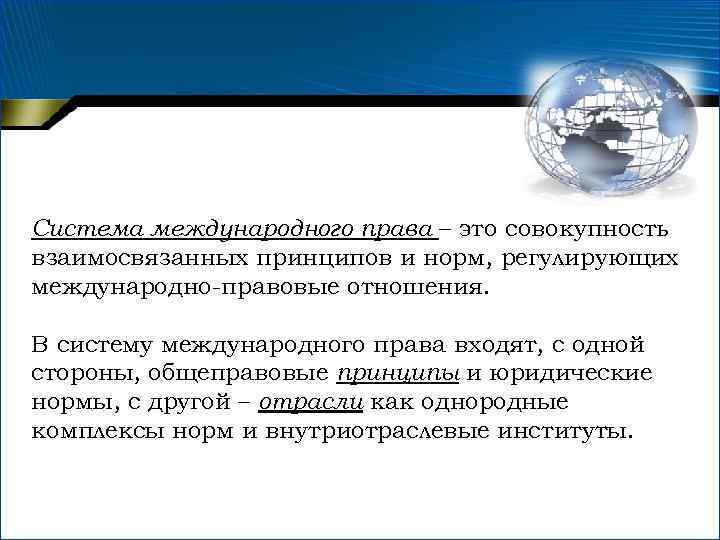 Система международного права – это совокупность взаимосвязанных принципов и норм, регулирующих международно-правовые отношения.

В систему международного права входят, с одной стороны, общеправовые принципы и юридические нормы, с другой – отрасли как однородные комплексы норм и внутриотраслевые институты.